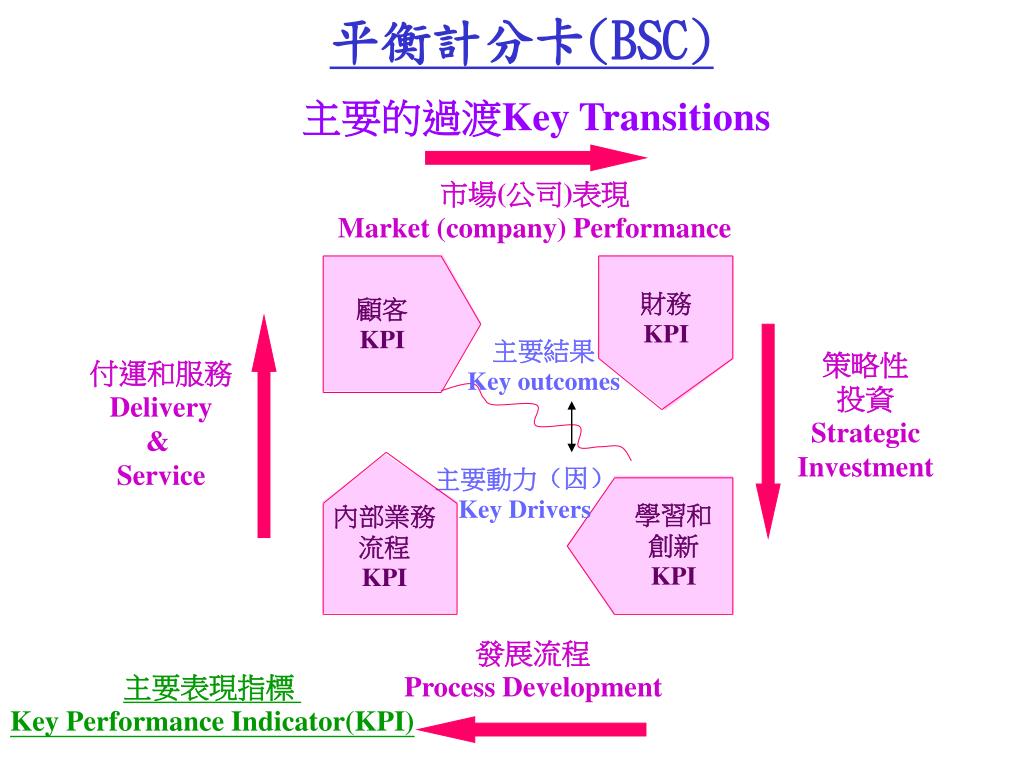 平衡計分卡(BSC)

主要的過渡Key Transitions

市場(公司)表現
Market (company) Performance

顧客
KPI

財務
KPI

主要結果
Key outcomes

付運和服務
Delivery
&
Service

策略性
投資
Strategic
Investment

主要動力（因）
Key Drivers

內部業務
流程
KPI

學習和
創新
KPI

發展流程
Process Development

主要表現指標
Key Performance Indicator(KPI)